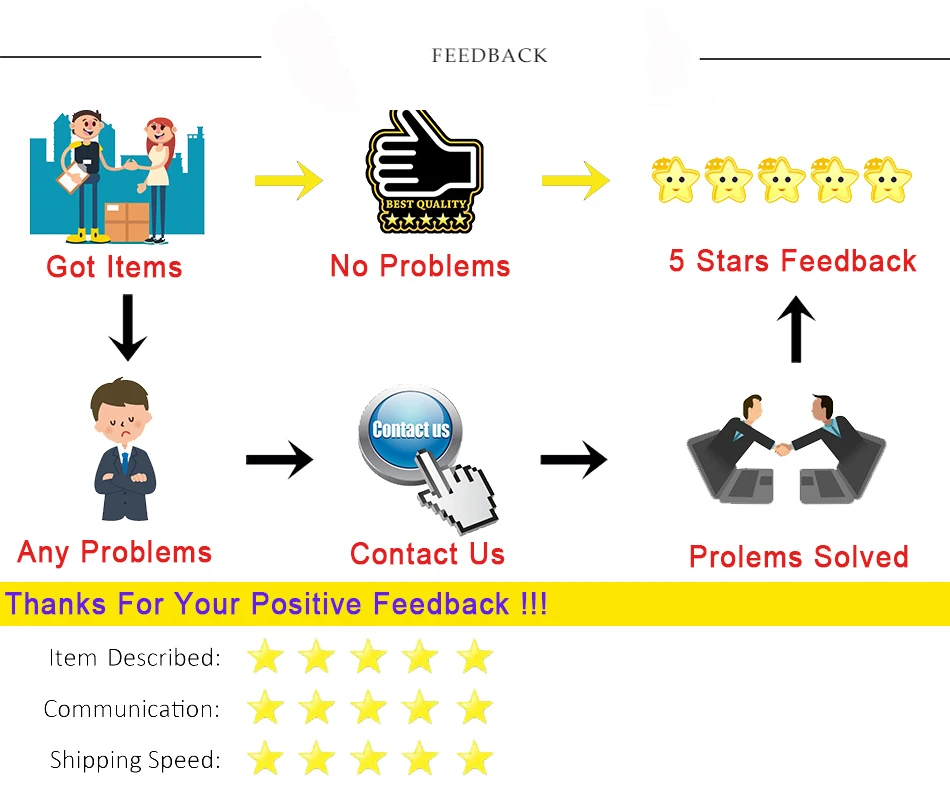 FEEDBACK

Got Items

BEST QUALITY

No Problems

5 Stars Feedback

Any Problems

Contact us

Contact Us

Prolems Solved

Thanks For Your Positive Feedback !!!

Item Described:

Communication:

Shipping Speed: